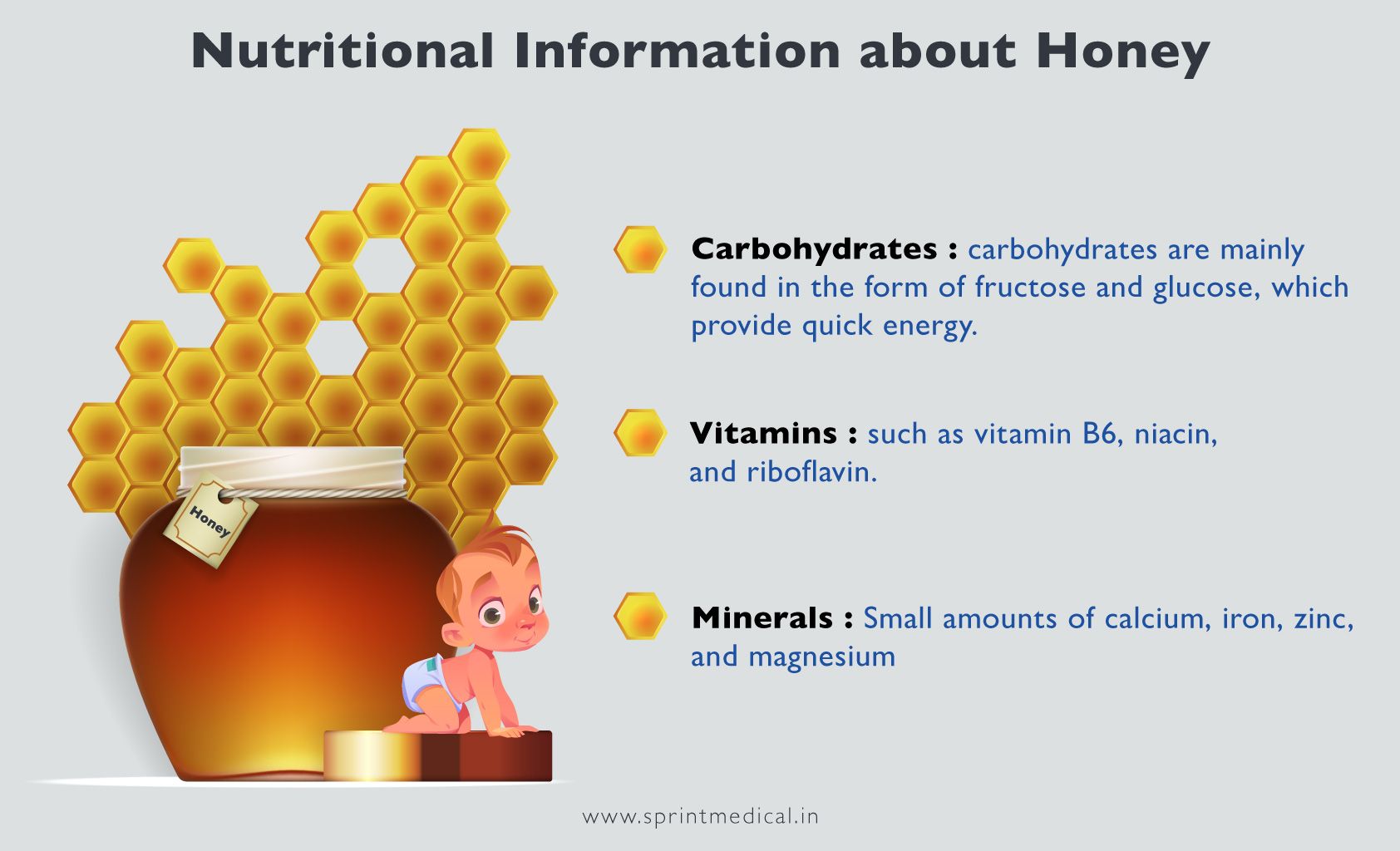 Nutritional Information about Honey

Honey

Carbohydrates : carbohydrates are mainly found in the form of fructose and glucose, which provide quick energy.

Vitamins : such as vitamin B6, niacin, and riboflavin.

Minerals : Small amounts of calcium, iron, zinc, and magnesium

www.sprintmedical.in